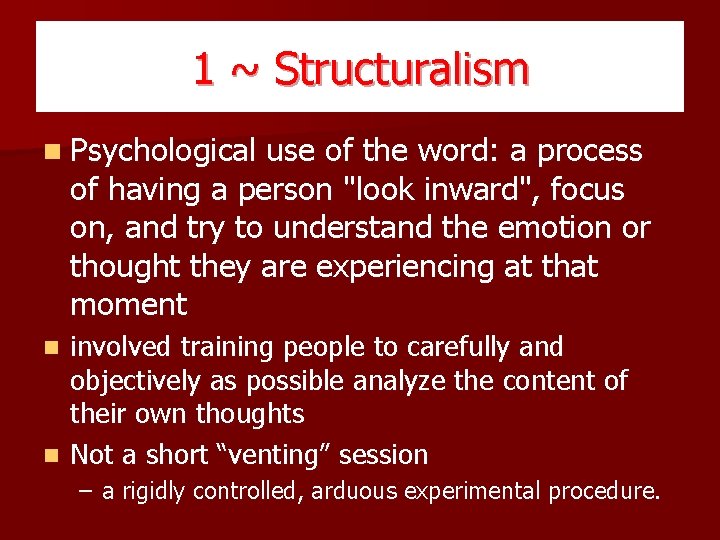 1 ~ Structuralism

Psychological use of the word: a process of having a person "look inward", focus on, and try to understand the emotion or thought they are experiencing at that moment

involved training people to carefully and objectively as possible analyze the content of their own thoughts

Not a short “venting” session

– a rigidly controlled, arduous experimental procedure.